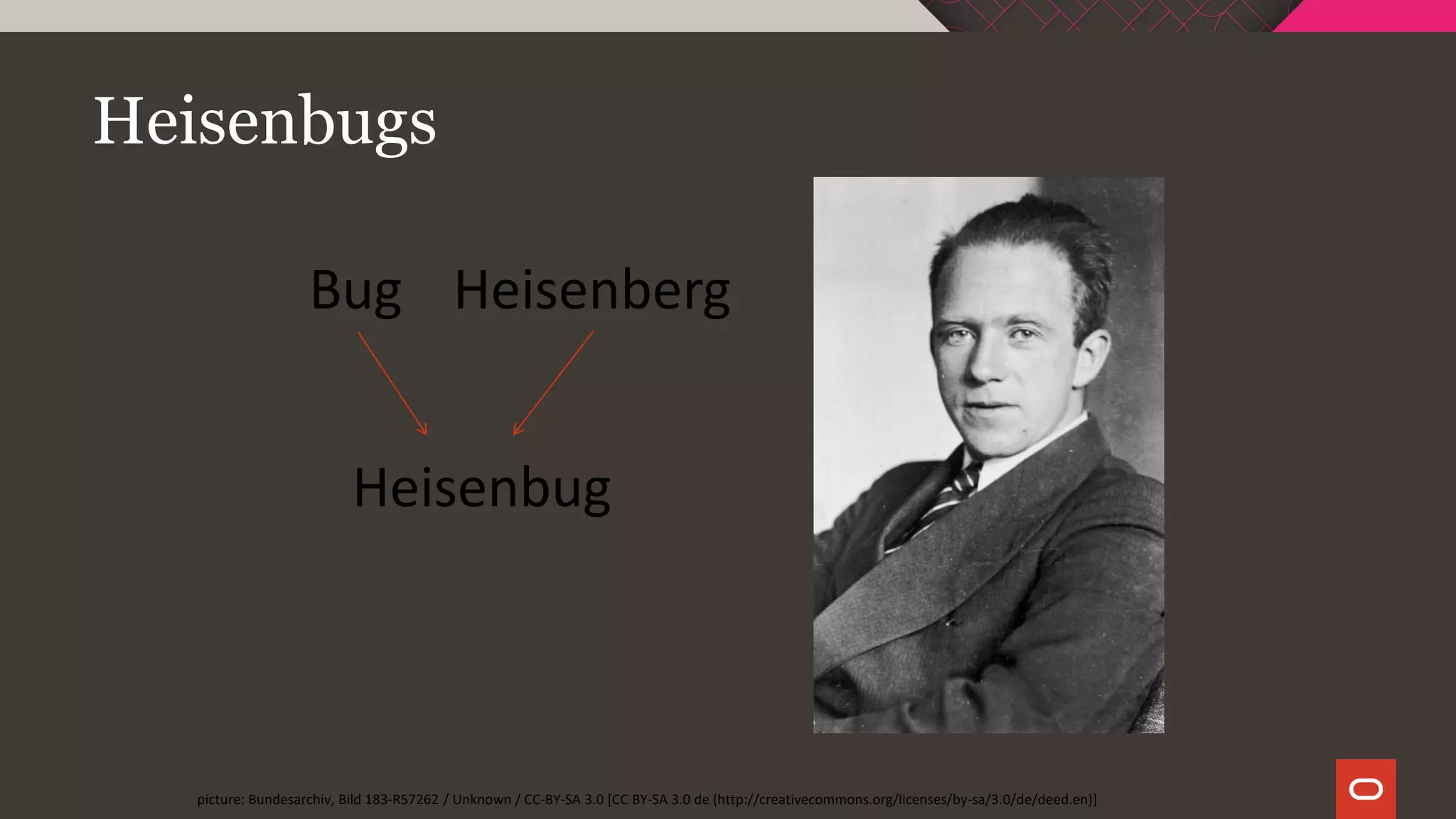 Heisenbugs

Bug Heisenberg

Heisenbug

picture: Bundesarchiv, Bild 183-R57262 / Unknown / CC-BY-SA 3.0 [CC BY-SA 3.0 de (http://creativecommons.org/licenses/by-sa/3.0/de/deed.en)]